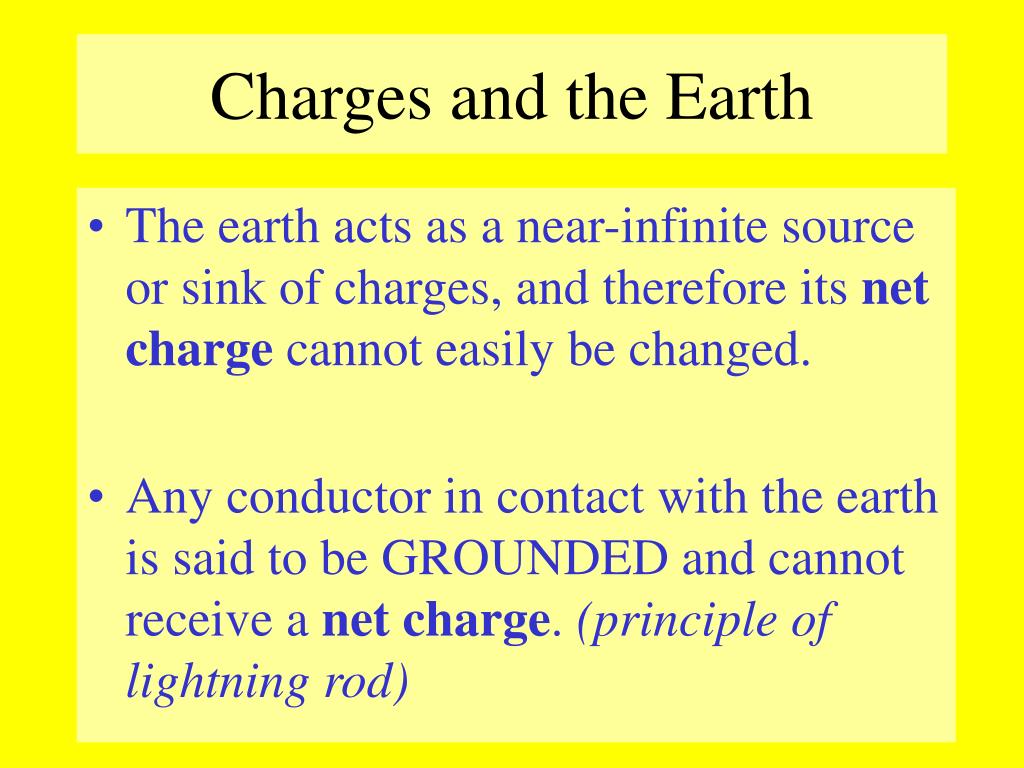 Charges and the Earth

• The earth acts as a near-infinite source or sink of charges, and therefore its net charge cannot easily be changed.

• Any conductor in contact with the earth is said to be GROUNDED and cannot receive a net charge. (principle of lightning rod)